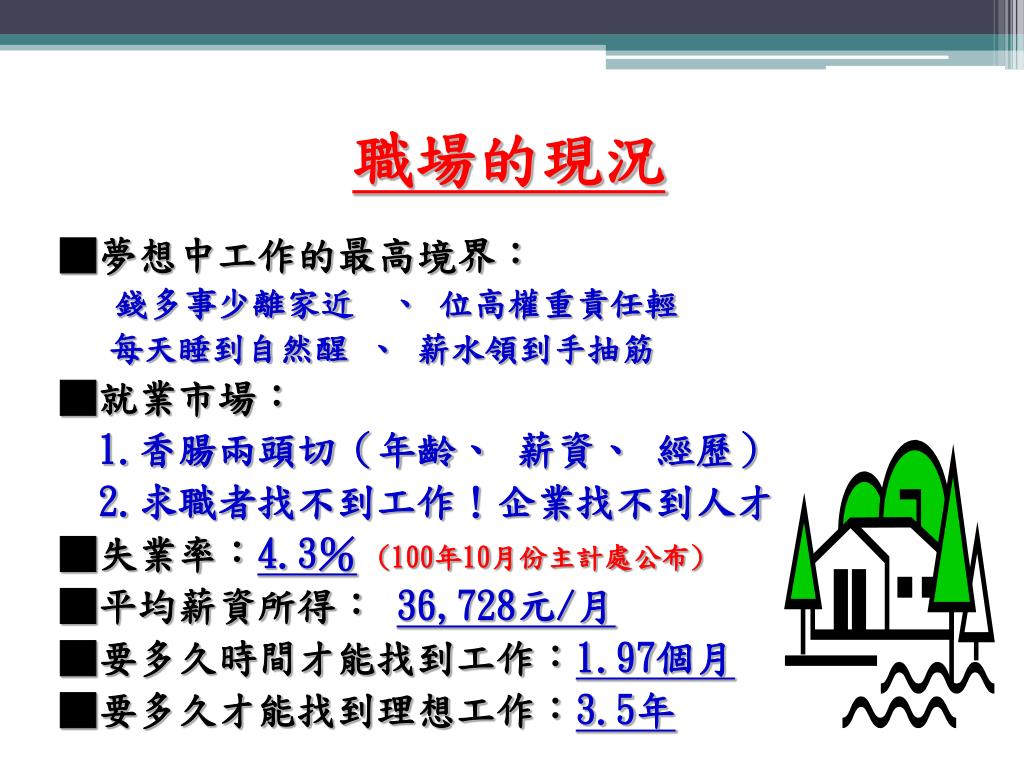 職場的現況

■夢想中工作的最高境界：
錢多事少離家近　、 位高權重責任輕
每天睡到自然醒 、 薪水領到手抽筋

■就業市場：
1.香腸兩頭切（年齡、 薪資、 經歷）
2.求職者找不到工作！企業找不到人才

■失業率：4.3%（100年10月份主計處公布）

■平均薪資所得： 36,728元/月

■要多久時間才能找到工作：1.97個月

■要多久才能找到理想工作：3.5年